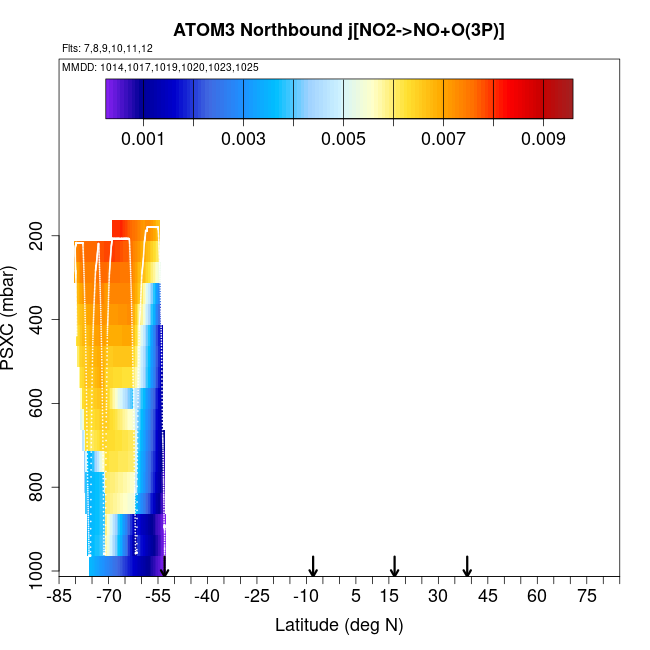 ATOM3 Northbound j[NO2->NO+O(3P)]
Flts: 7,8,9,10,11,12
MMDD: 1014,1017,1019,1020,1023,1025

0.001 0.003 0.005 0.007 0.009

PSXC (mbar)
200
400
600
800
1000

-85 -70 -55 -40 -25 -10 5 15 30 45 60 75
Latitude (deg N)